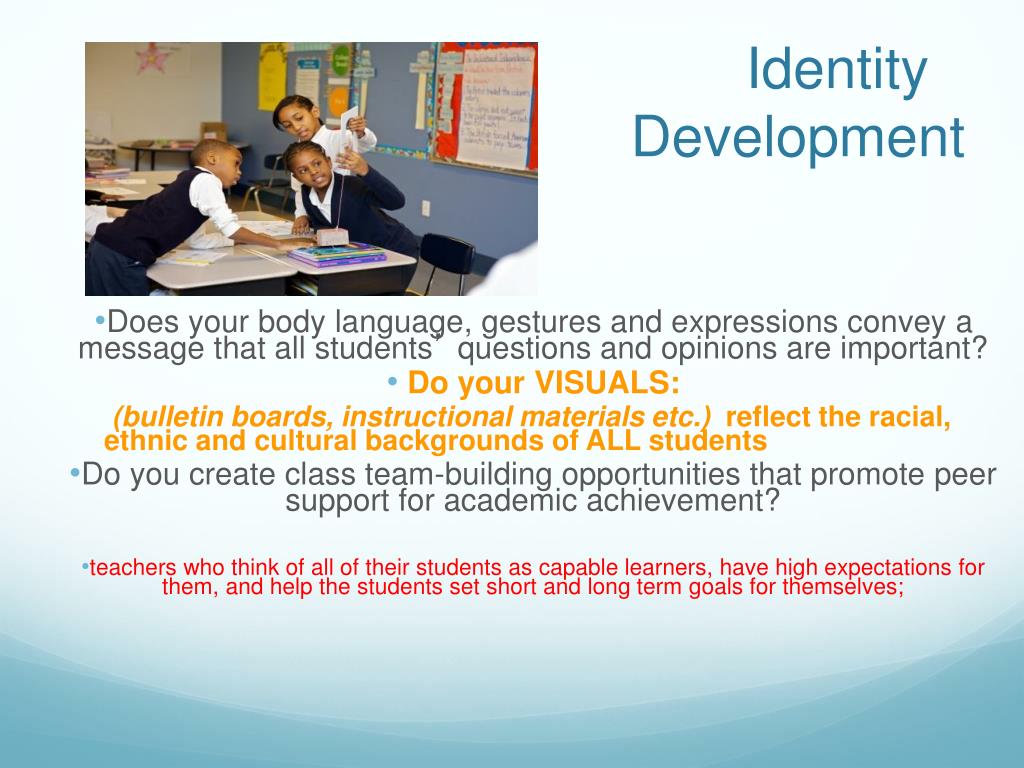 Identity Development

•Does your body language, gestures and expressions convey a message that all students' questions and opinions are important?

• Do your VISUALS:

(bulletin boards, instructional materials etc.) reflect the racial, ethnic and cultural backgrounds of ALL students

•Do you create class team-building opportunities that promote peer support for academic achievement?

•teachers who think of all of their students as capable learners, have high expectations for them, and help the students set short and long term goals for themselves;